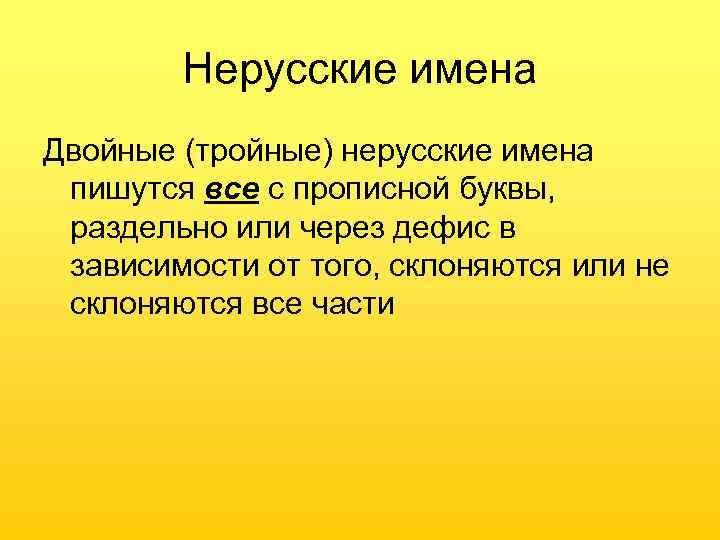 Нерусские имена

Двойные (тройные) нерусские имена пишутся все с прописной буквы, раздельно или через дефис в зависимости от того, склоняются или не склоняются все части